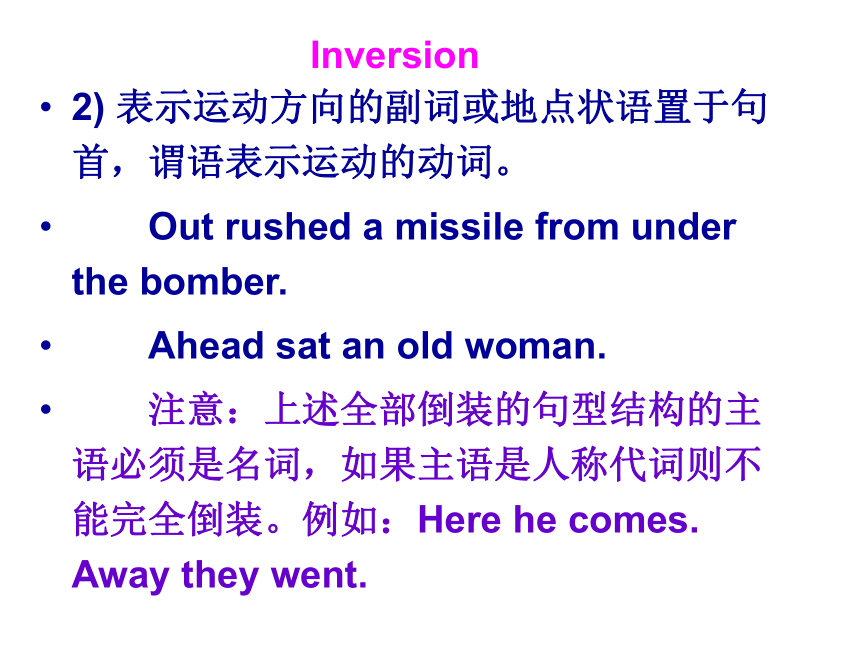 Inversion

• 2) 表示运动方向的副词或地点状语置于句首，谓语表示运动的动词。

• Out rushed a missile from under the bomber.

• Ahead sat an old woman.

• 注意：上述全部倒装的句型结构的主语必须是名词，如果主语是人称代词则不能完全倒装。例如：Here he comes. Away they went.